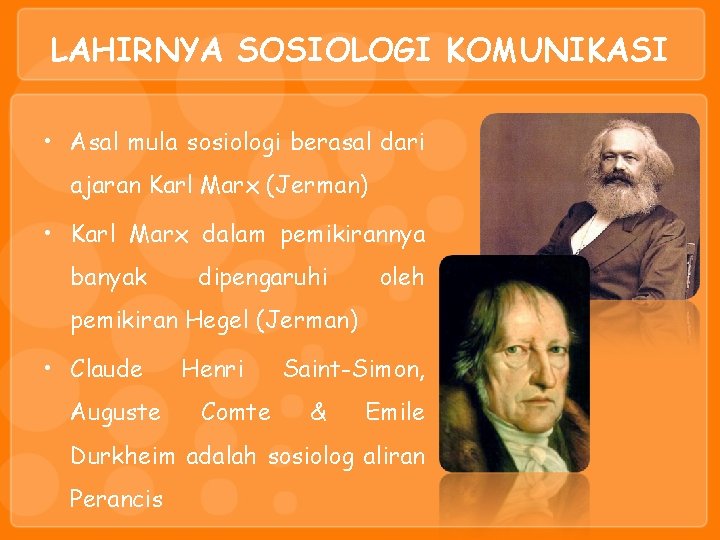 LAHIRNYA SOSIOLOGI KOMUNIKASI

• Asal mula sosiologi berasal dari ajaran Karl Marx (Jerman)

• Karl Marx dalam pemikirannya banyak dipengaruhi oleh pemikiran Hegel (Jerman)

• Claude Henri Saint-Simon, Auguste Comte & Emile Durkheim adalah sosiolog aliran Perancis